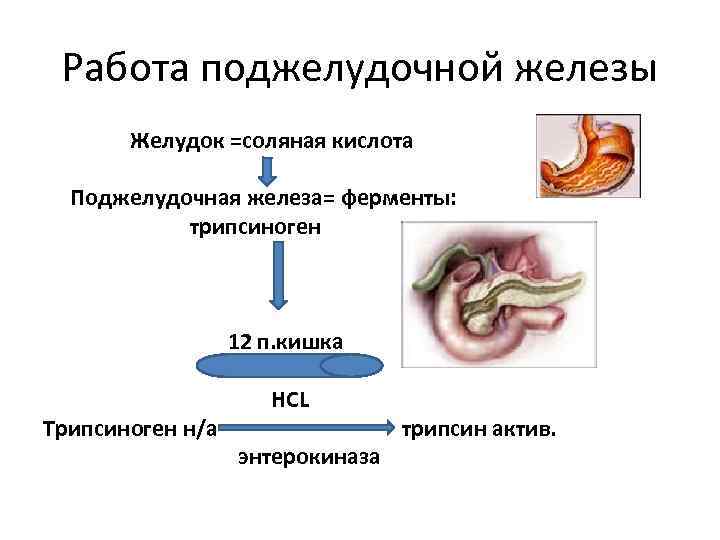 Работа поджелудочной железы

Желудок =соляная кислота

Поджелудочная железа= ферменты: трипсиноген

12 п.кишка

HCL

Трипсиноген н/а трипсин актив.

энтерокиназа